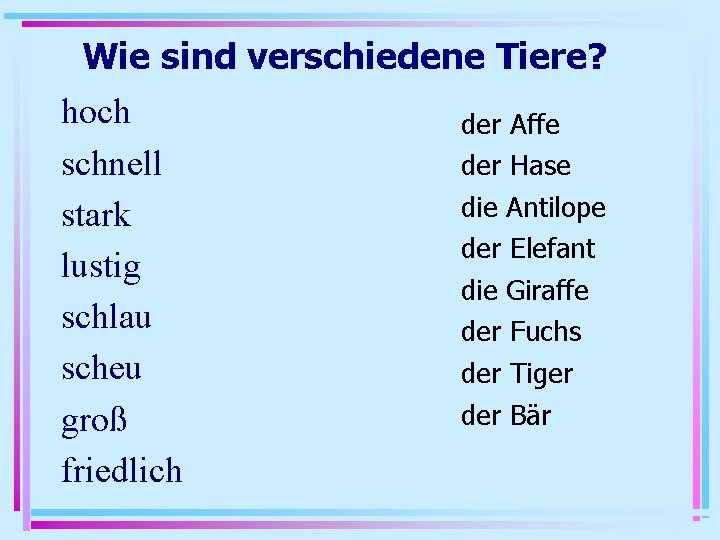 Wie sind verschiedene Tiere?

hoch
schnell
stark
lustig
schlau
scheu
groß
friedlich

der Affe
der Hase
die Antilope
der Elefant
die Giraffe
der Fuchs
der Tiger
der Bär